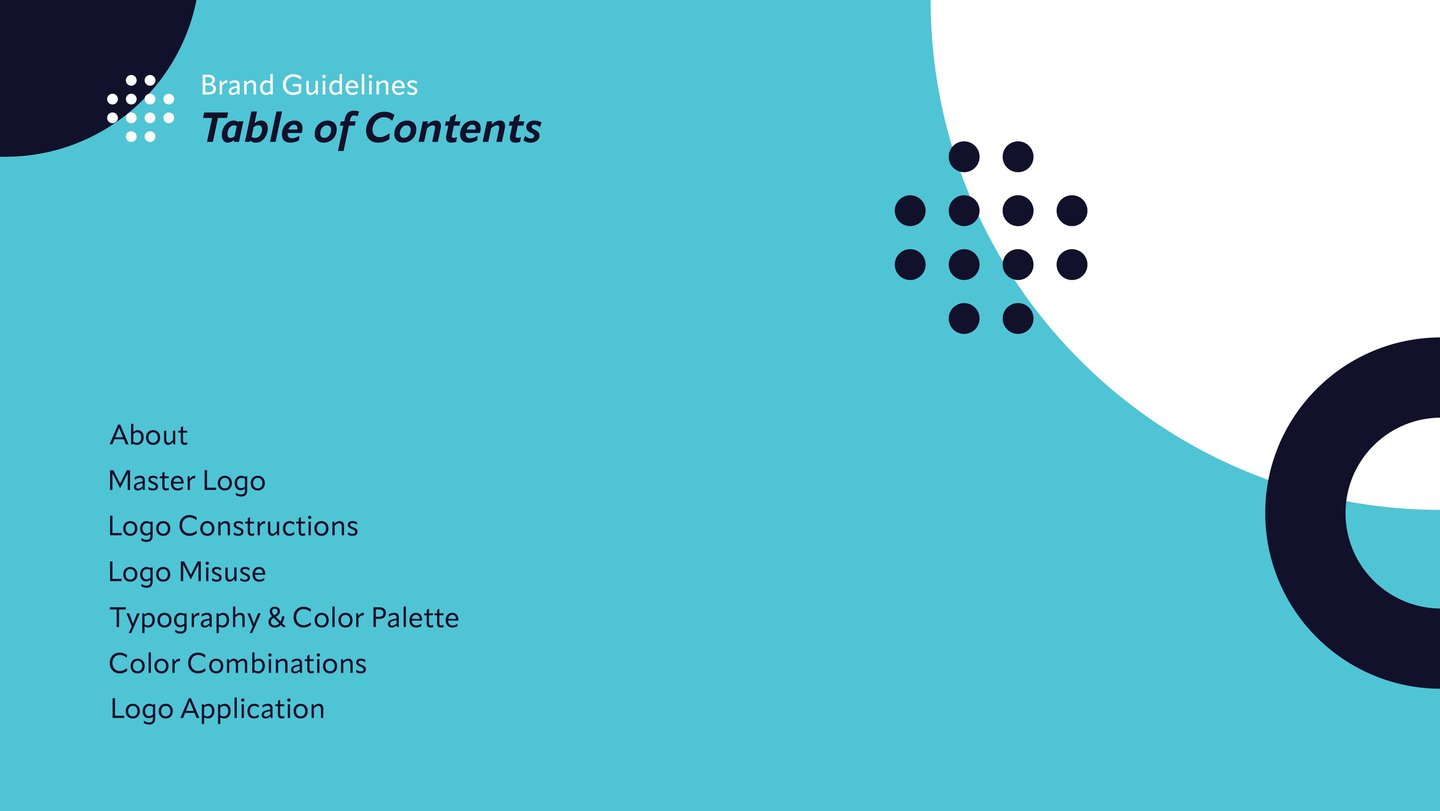 Brand Guidelines
Table of Contents

About
Master Logo
Logo Constructions
Logo Misuse
Typography & Color Palette
Color Combinations
Logo Application